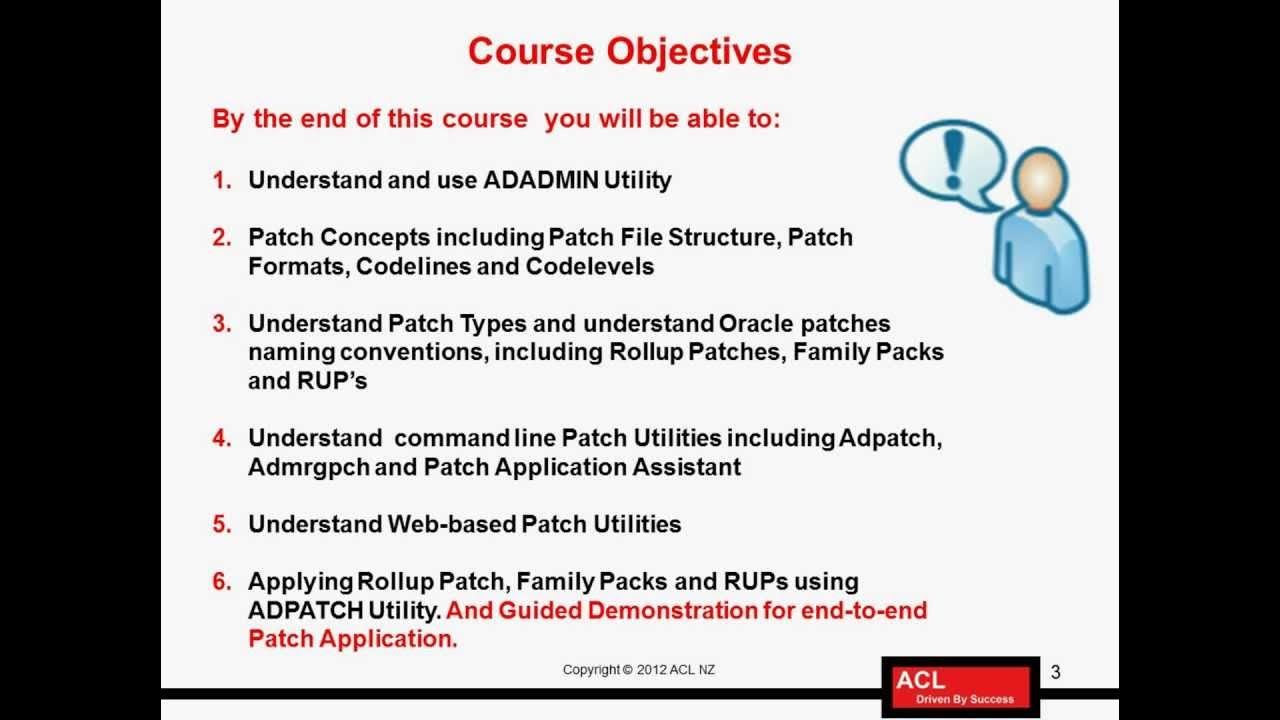 Course Objectives

By the end of this course you will be able to:

1. Understand and use ADADMIN Utility

2. Patch Concepts including Patch File Structure, Patch Formats, Codelines and Codelevels

3. Understand Patch Types and understand Oracle patches naming conventions, including Rollup Patches, Family Packs and RUP's

4. Understand command line Patch Utilities including Adpatch, Admrgpch and Patch Application Assistant

5. Understand Web-based Patch Utilities

6. Applying Rollup Patch, Family Packs and RUPs using ADPATCH Utility. And Guided Demonstration for end-to-end Patch Application.

Copyright © 2012 ACL NZ

ACL
Driven By Success

3